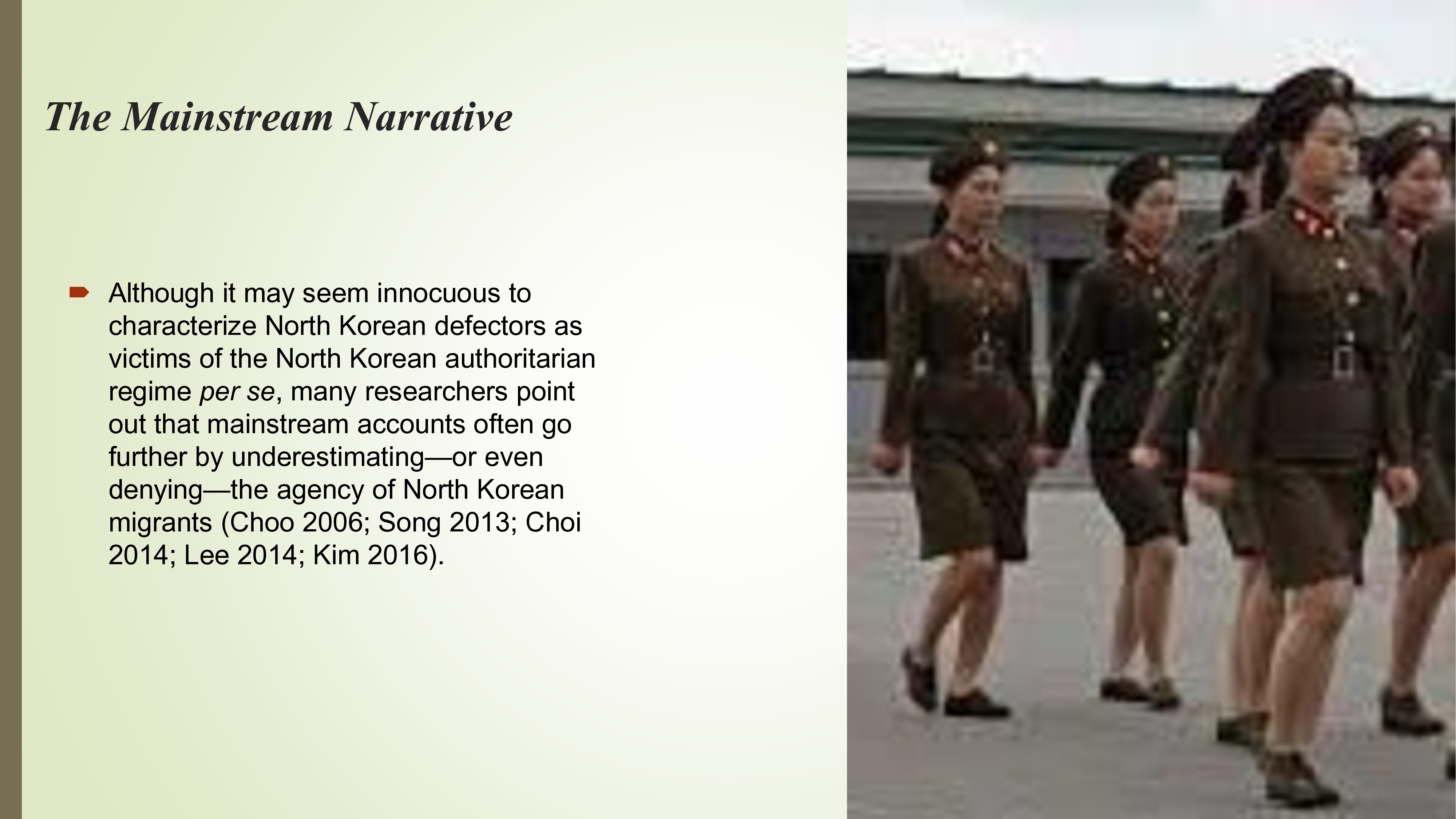 The Mainstream Narrative

Although it may seem innocuous to characterize North Korean defectors as victims of the North Korean authoritarian regime per se, many researchers point out that mainstream accounts often go further by underestimating—or even denying—the agency of North Korean migrants (Choo 2006; Song 2013; Choi 2014; Lee 2014; Kim 2016).